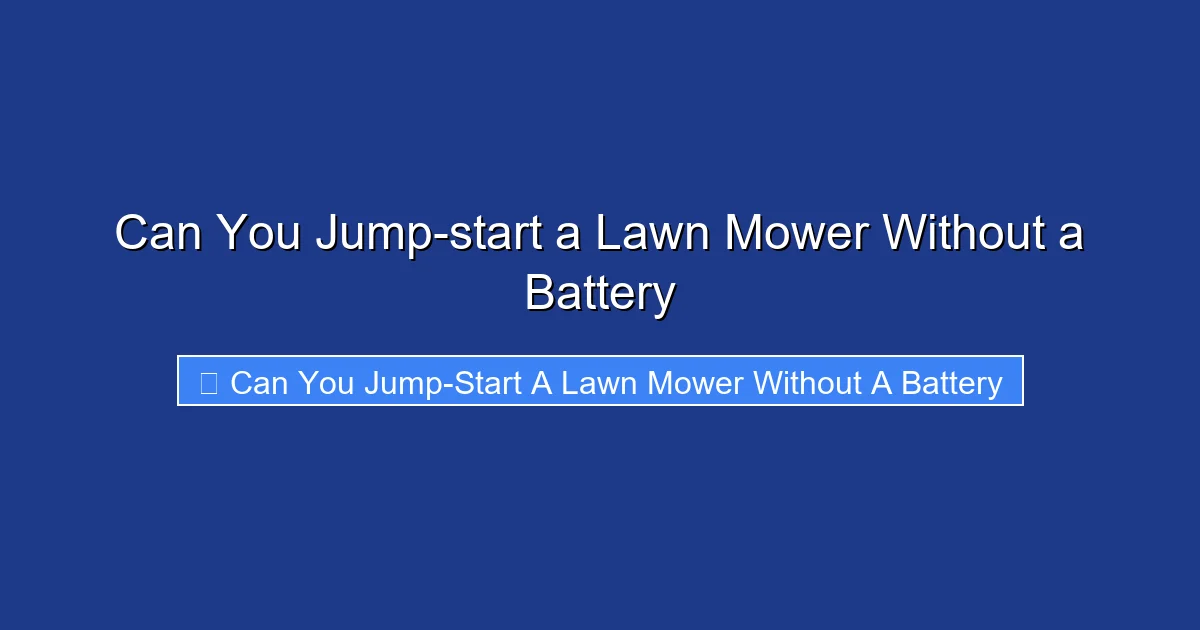 Can You Jump-start a Lawn Mower Without a Battery

Can You Jump-Start A Lawn Mower Without A Battery